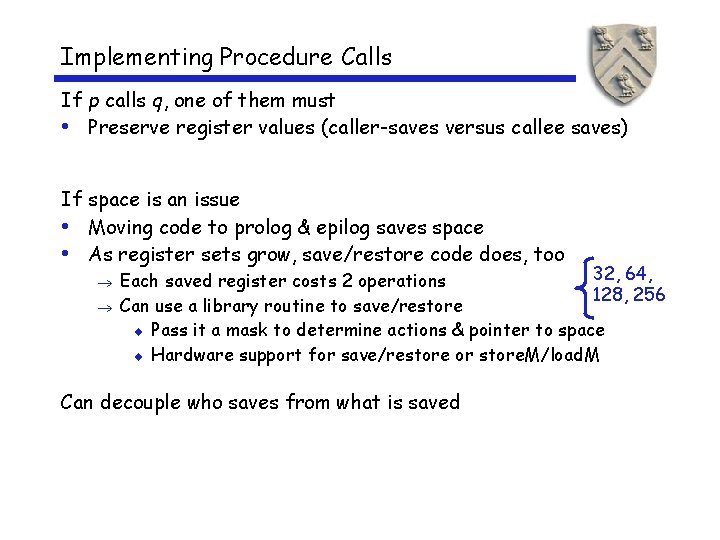 Implementing Procedure Calls

If p calls q, one of them must
• Preserve register values (caller-saves versus callee saves)

If space is an issue
• Moving code to prolog & epilog saves space
• As register sets grow, save/restore code does, too
→ Each saved register costs 2 operations
→ Can use a library routine to save/restore
◆ Pass it a mask to determine actions & pointer to space
◆ Hardware support for save/restore or storeM/loadM

32, 64, 128, 256

Can decouple who saves from what is saved